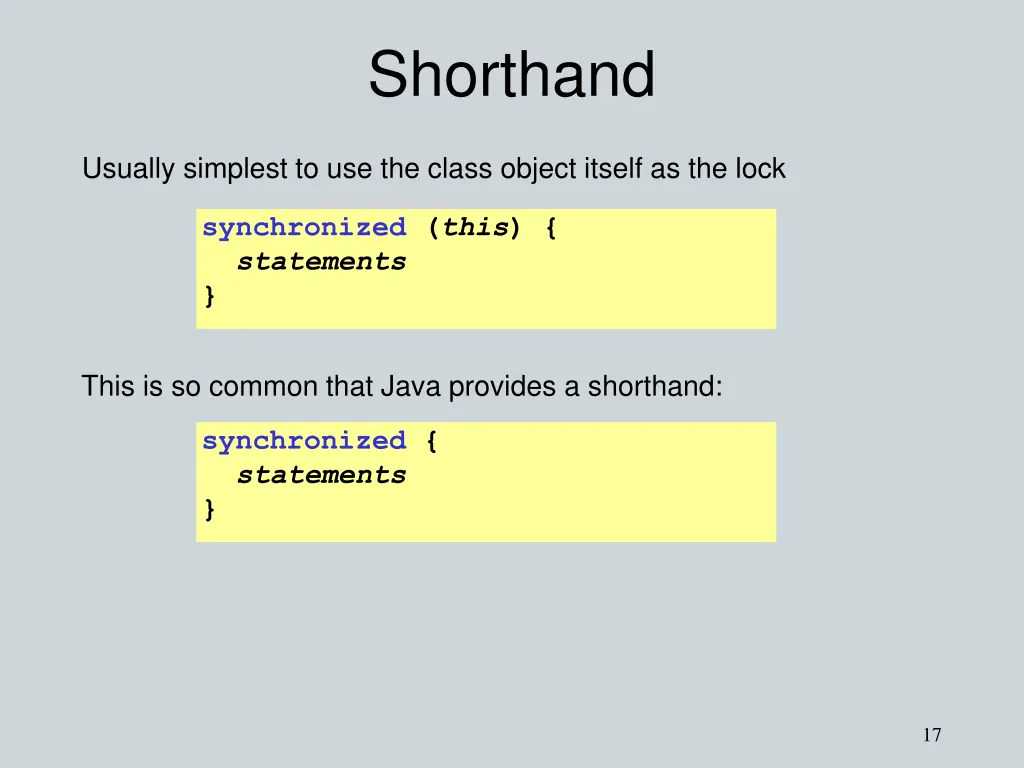 Shorthand

Usually simplest to use the class object itself as the lock

synchronized (this) {
  statements
}

This is so common that Java provides a shorthand:

synchronized {
  statements
}

17